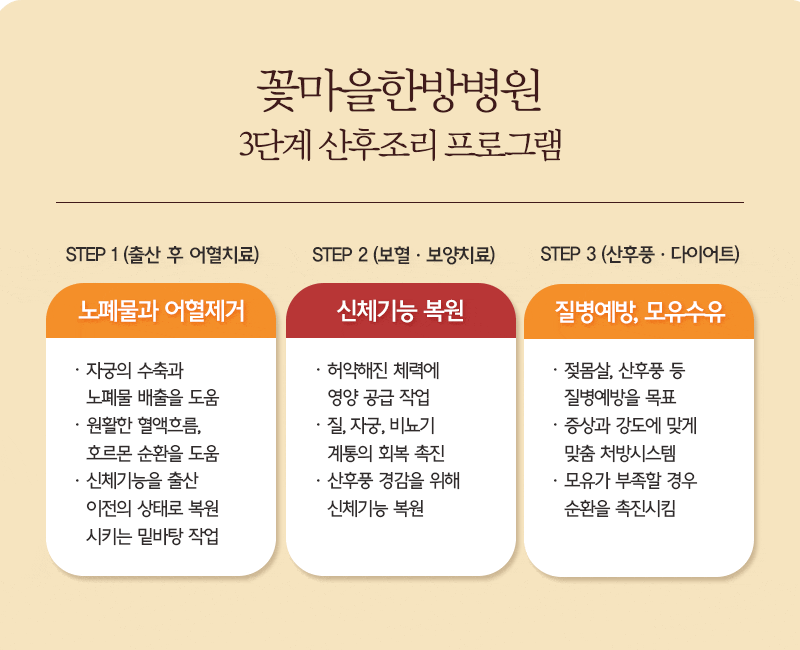 꽃마을한방병원
3단계 산후조리 프로그램

STEP 1 (출산 후 어혈치료)

노폐물과 어혈제거

· 자궁의 수축과 노폐물 배출을 도움
· 원활한 혈액흐름, 호르몬 순환을 도움
· 신체기능을 출산 이전의 상태로 복원 시키는 밑바탕 작업

STEP 2 (보혈 · 보양치료)

신체기능 복원

· 허약해진 체력에 영양 공급 작업
· 질, 자궁, 비뇨기 계통의 회복 촉진
· 산후풍 경감을 위해 신체기능 복원

STEP 3 (산후풍 · 다이어트)

질병예방, 모유수유

· 젖몸살, 산후풍 등 질병예방을 목표
· 증상과 강도에 맞게 맞춤 처방시스템
· 모유가 부족할 경우 순환을 촉진시킴